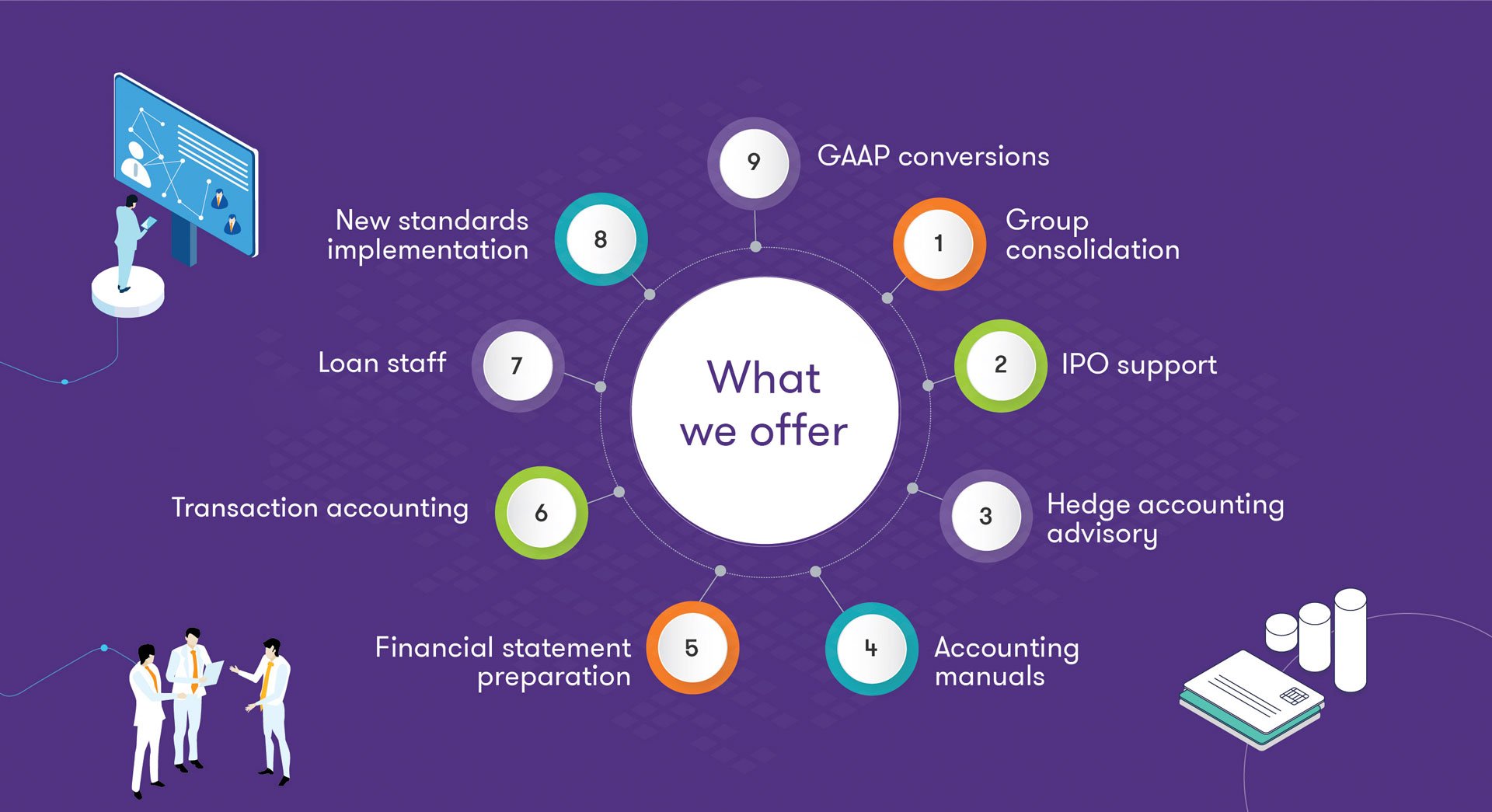 What we offer

1 Group consolidation

2 IPO support

3 Hedge accounting advisory

4 Accounting manuals

5 Financial statement preparation

6 Transaction accounting

7 Loan staff

8 New standards implementation

9 GAAP conversions